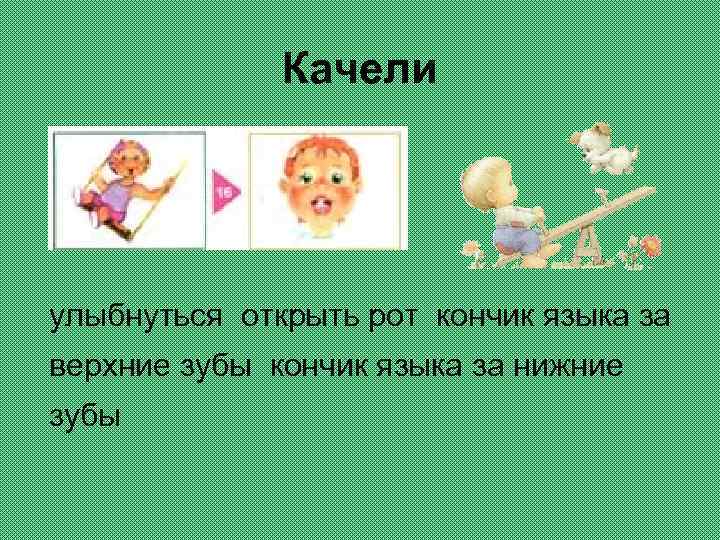 Качели

16

улыбнуться открыть рот кончик языка за верхние зубы кончик языка за нижние зубы